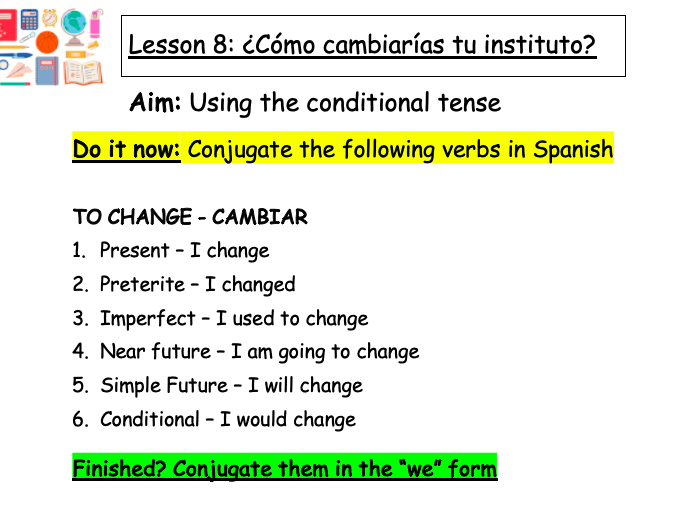 Lesson 8: ¿Cómo cambiarías tu instituto?

Aim: Using the conditional tense

Do it now: Conjugate the following verbs in Spanish

TO CHANGE - CAMBIAR
1. Present – I change
2. Preterite – I changed
3. Imperfect – I used to change
4. Near future – I am going to change
5. Simple Future – I will change
6. Conditional – I would change

Finished? Conjugate them in the “we” form